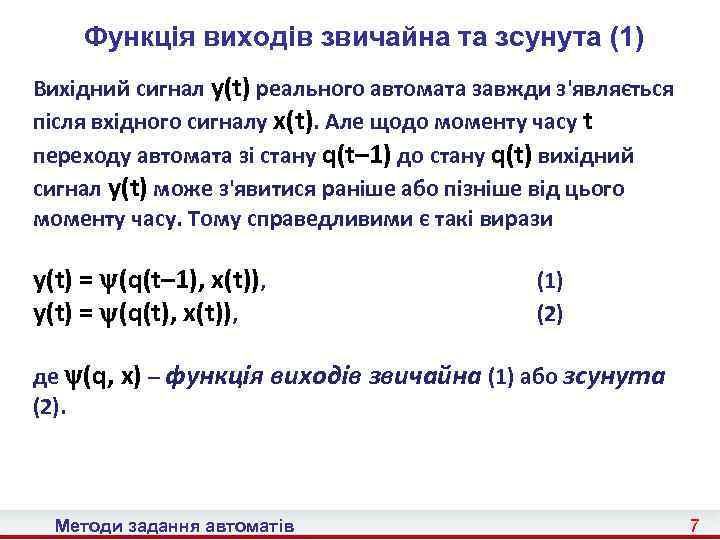 Функція виходів звичайна та зсунута (1)

Вихідний сигнал $y(t)$ реального автомата завжди з'являється після вхідного сигналу $x(t)$. Але щодо моменту часу $t$ переходу автомата зі стану $q(t–1)$ до стану $q(t)$ вихідний сигнал $y(t)$ може з'явитися раніше або пізніше від цього моменту часу. Тому справедливими є такі вирази

$y(t) = \psi(q(t–1), x(t))$, (1)
$y(t) = \psi(q(t), x(t))$, (2)

де $\psi(q, x)$ – функція виходів звичайна (1) або зсунута (2).

Методи задання автоматів 7